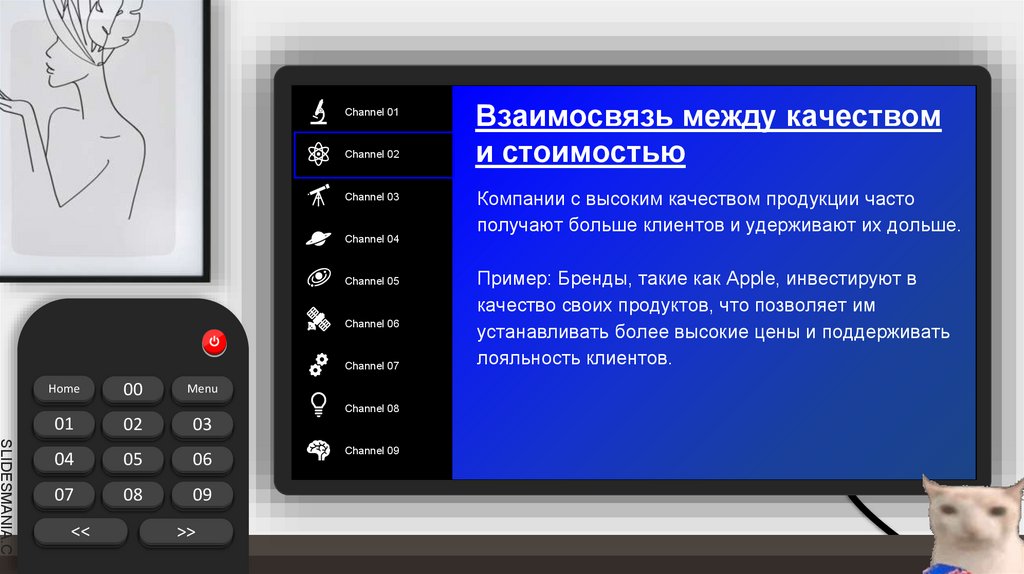 Channel 01
Channel 02
Channel 03
Channel 04
Channel 05
Channel 06
Channel 07
Channel 08
Channel 09

Взаимосвязь между качеством и стоимостью

Компании с высоким качеством продукции часто получают больше клиентов и удерживают их дольше.

Пример: Бренды, такие как Apple, инвестируют в качество своих продуктов, что позволяет им устанавливать более высокие цены и поддерживать лояльность клиентов.

Home
00
Menu
01
02
03
04
05
06
07
08
09
<<
>>

SLIDESMANIA.C